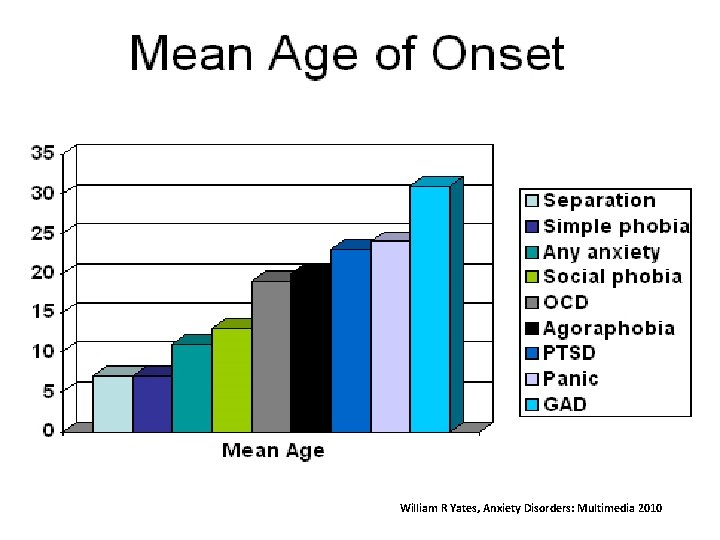 Mean Age of Onset

35
30
25
20
15
10
5
0

Mean Age

Separation
Simple phobia
Any anxiety
Social phobia
OCD
Agoraphobia
PTSD
Panic
GAD

William R Yates, Anxiety Disorders: Multimedia 2010